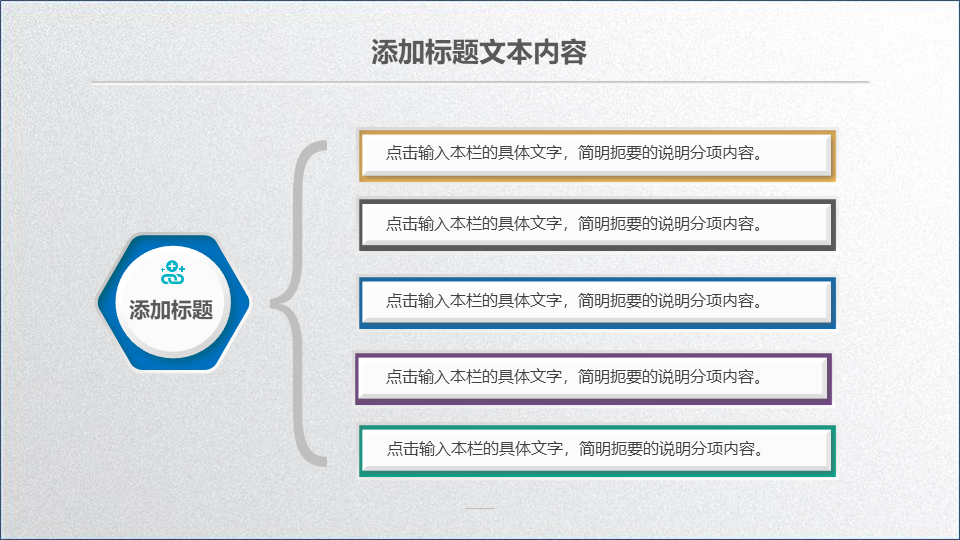 添加标题文本内容

添加标题

点击输入本栏的具体文字，简明扼要的说明分项内容。

点击输入本栏的具体文字，简明扼要的说明分项内容。

点击输入本栏的具体文字，简明扼要的说明分项内容。

点击输入本栏的具体文字，简明扼要的说明分项内容。

点击输入本栏的具体文字，简明扼要的说明分项内容。